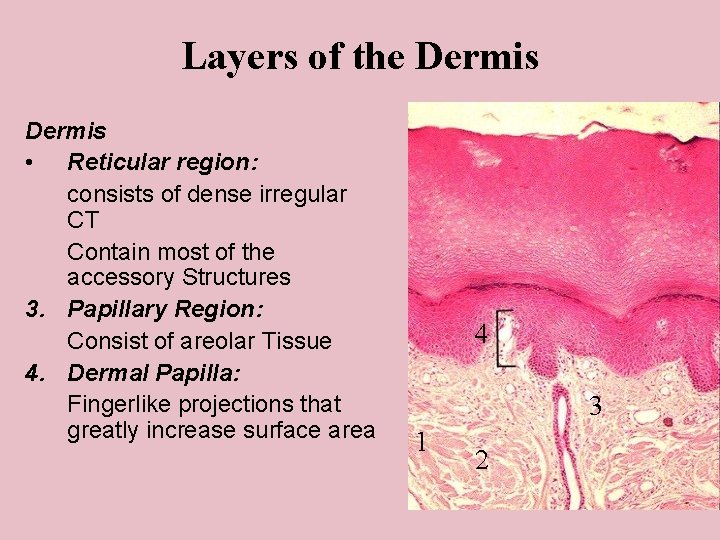 Layers of the Dermis

Dermis

• Reticular region:

consists of dense irregular CT

Contain most of the accessory Structures

3. Papillary Region:

Consist of areolar Tissue

4. Dermal Papilla:

Fingerlike projections that greatly increase surface area

4

3

1

2